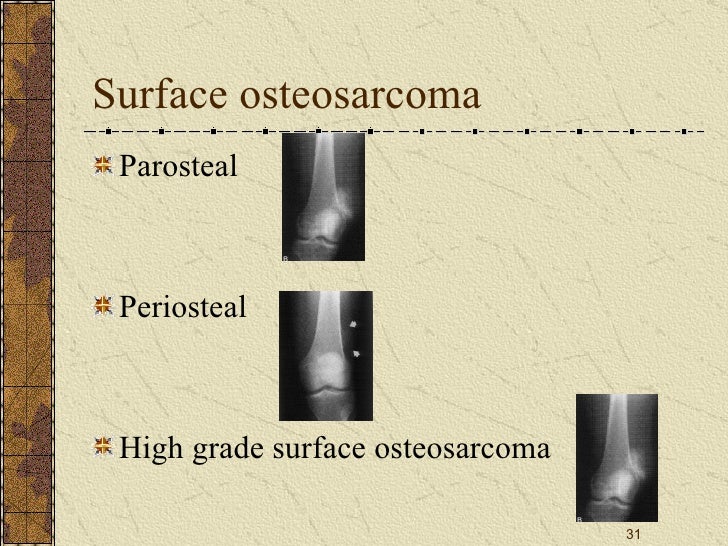 Surface osteosarcoma

Parosteal

Periosteal

High grade surface osteosarcoma

31